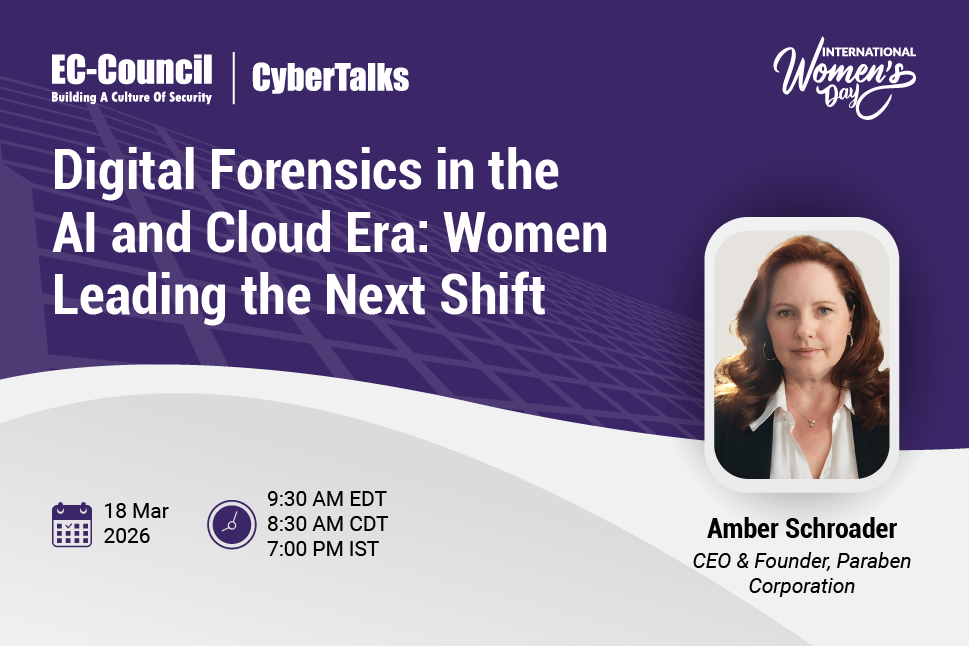 EC-Council
Building A Culture Of Security

CyberTalks

INTERNATIONAL Women's Day

Digital Forensics in the AI and Cloud Era: Women Leading the Next Shift

18 Mar 2026

9:30 AM EDT
8:30 AM CDT
7:00 PM IST

Amber Schroader
CEO & Founder, Paraben Corporation